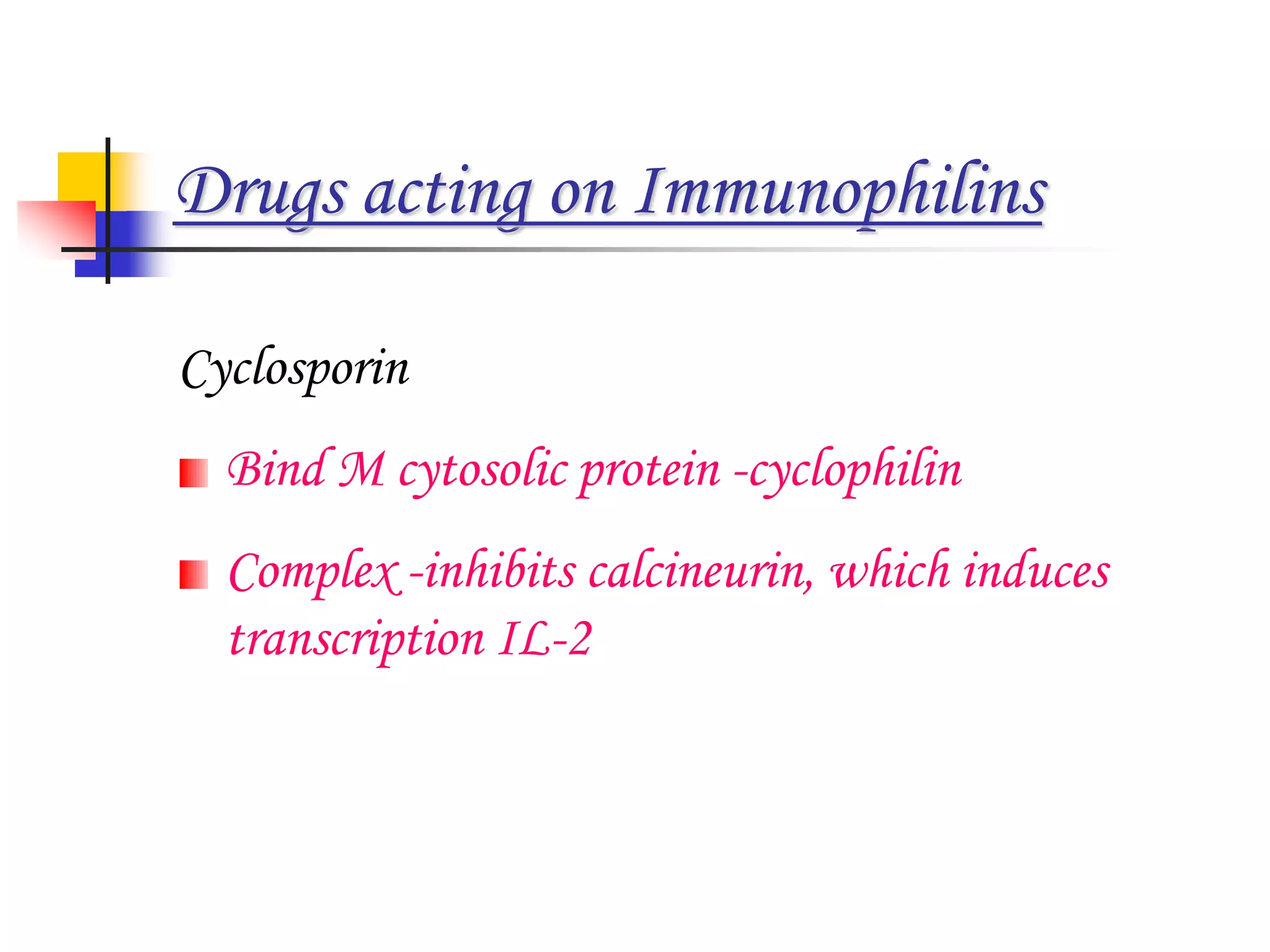 Drugs acting on Immunophilins

Cyclosporin

Bind M cytosolic protein -cyclophilin

Complex -inhibits calcineurin, which induces transcription IL-2